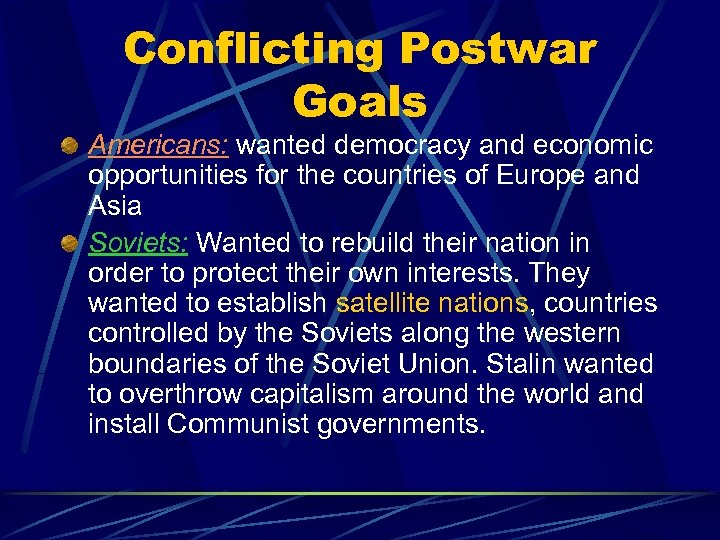 Conflicting Postwar Goals

Americans: wanted democracy and economic opportunities for the countries of Europe and Asia

Soviets: Wanted to rebuild their nation in order to protect their own interests. They wanted to establish satellite nations, countries controlled by the Soviets along the western boundaries of the Soviet Union. Stalin wanted to overthrow capitalism around the world and install Communist governments.